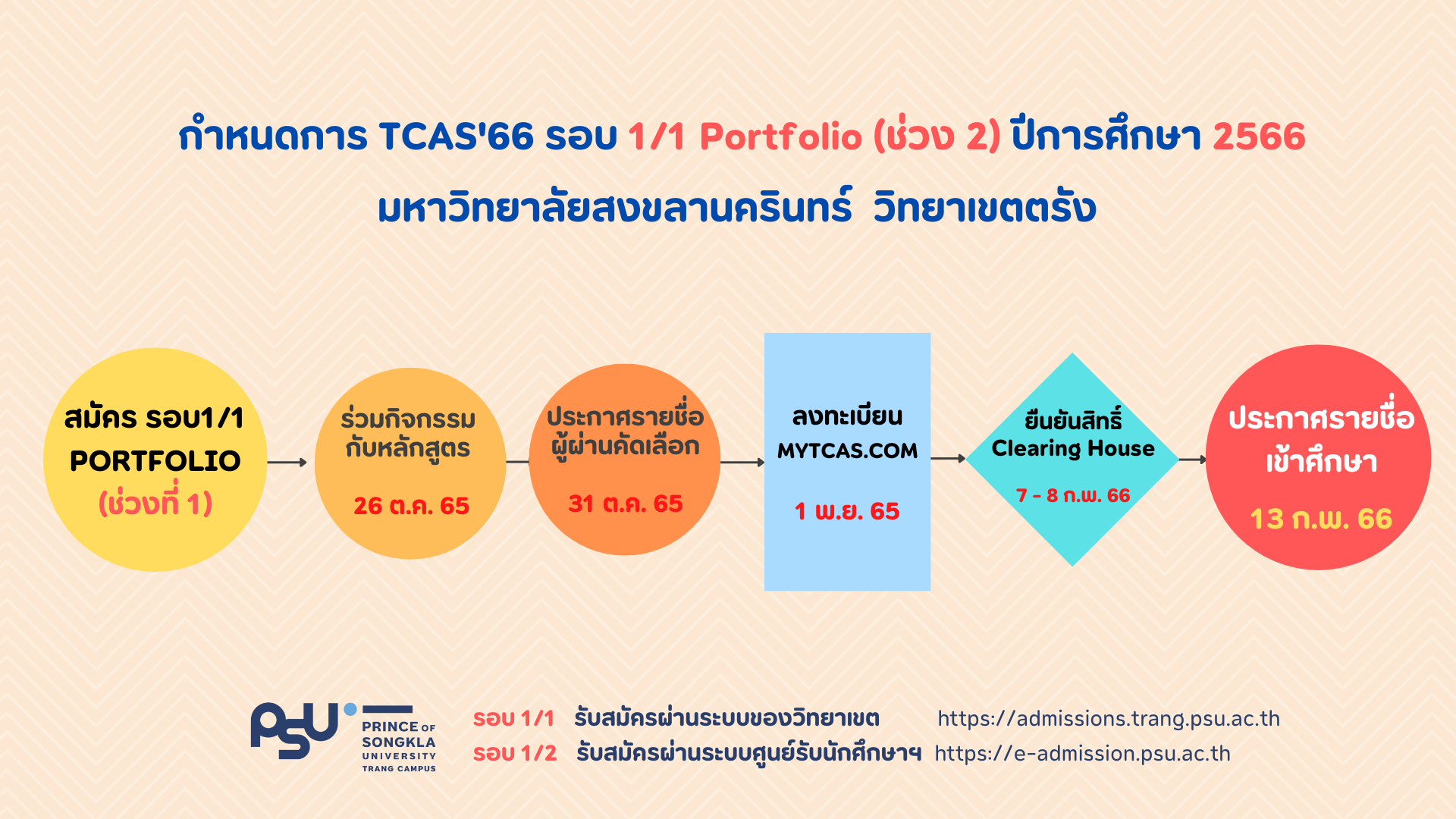 กำหนดการ TCAS'66 รอบ 1/1 Portfolio (ช่วง 2) ปีการศึกษา 2566

มหาวิทยาลัยสงขลานครินทร์ วิทยาเขตตรัง

สมัคร รอบ1/1 PORTFOLIO (ช่วงที่ 1)

ร่วมกิจกรรม กับหลักสูตร

26 ต.ค. 65

ประกาศรายชื่อ ผู้ผ่านคัดเลือก

31 ต.ค. 65

ลงทะเบียน MYTCAS.COM

1 พ.ย. 65

ยืนยันสิทธิ์ Clearing House

7 - 8 ก.พ. 66

ประกาศรายชื่อ เข้าศึกษา

13 ก.พ. 66

PSU PRINCE OF SONGKLA UNIVERSITY TRANG CAMPUS

รอบ 1/1 รับสมัครผ่านระบบของวิทยาเขต https://admissions.trang.psu.ac.th

รอบ 1/2 รับสมัครผ่านระบบศูนย์รับนักศึกษาฯ https://e-admission.psu.ac.th